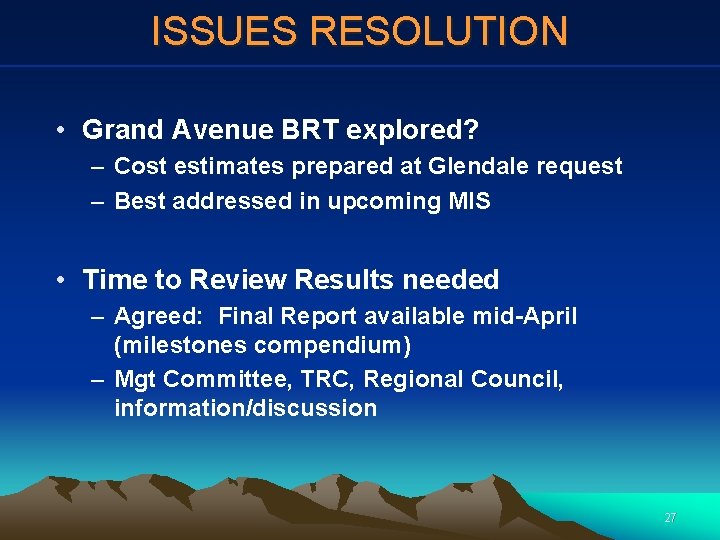 ISSUES RESOLUTION

• Grand Avenue BRT explored?
– Cost estimates prepared at Glendale request
– Best addressed in upcoming MIS

• Time to Review Results needed
– Agreed: Final Report available mid-April (milestones compendium)
– Mgt Committee, TRC, Regional Council, information/discussion

27